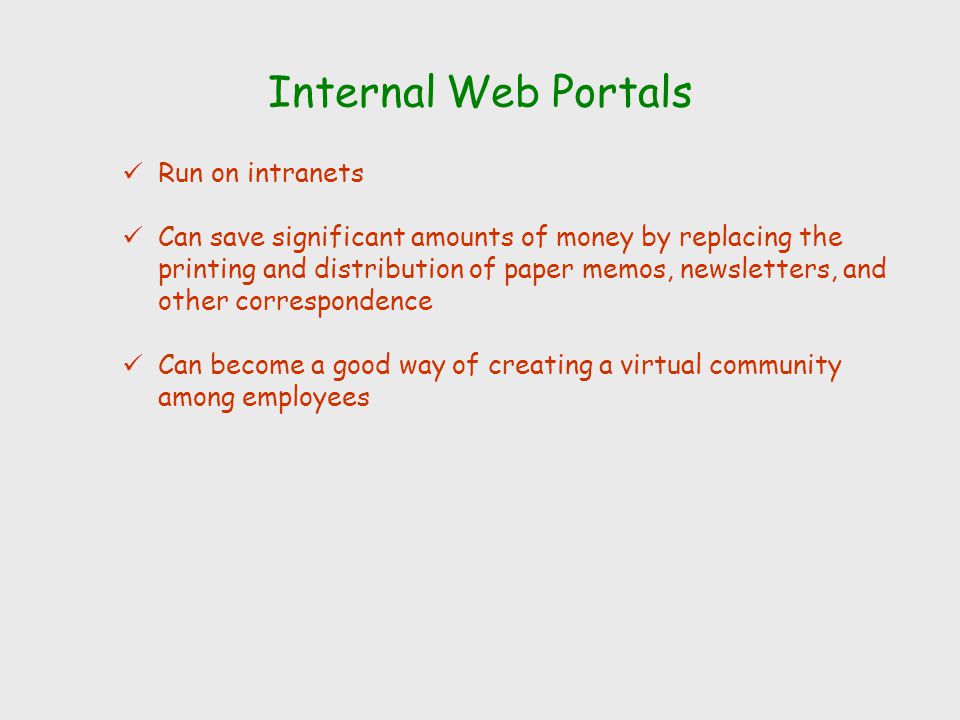 Internal Web Portals

✓ Run on intranets

✓ Can save significant amounts of money by replacing the printing and distribution of paper memos, newsletters, and other correspondence

✓ Can become a good way of creating a virtual community among employees